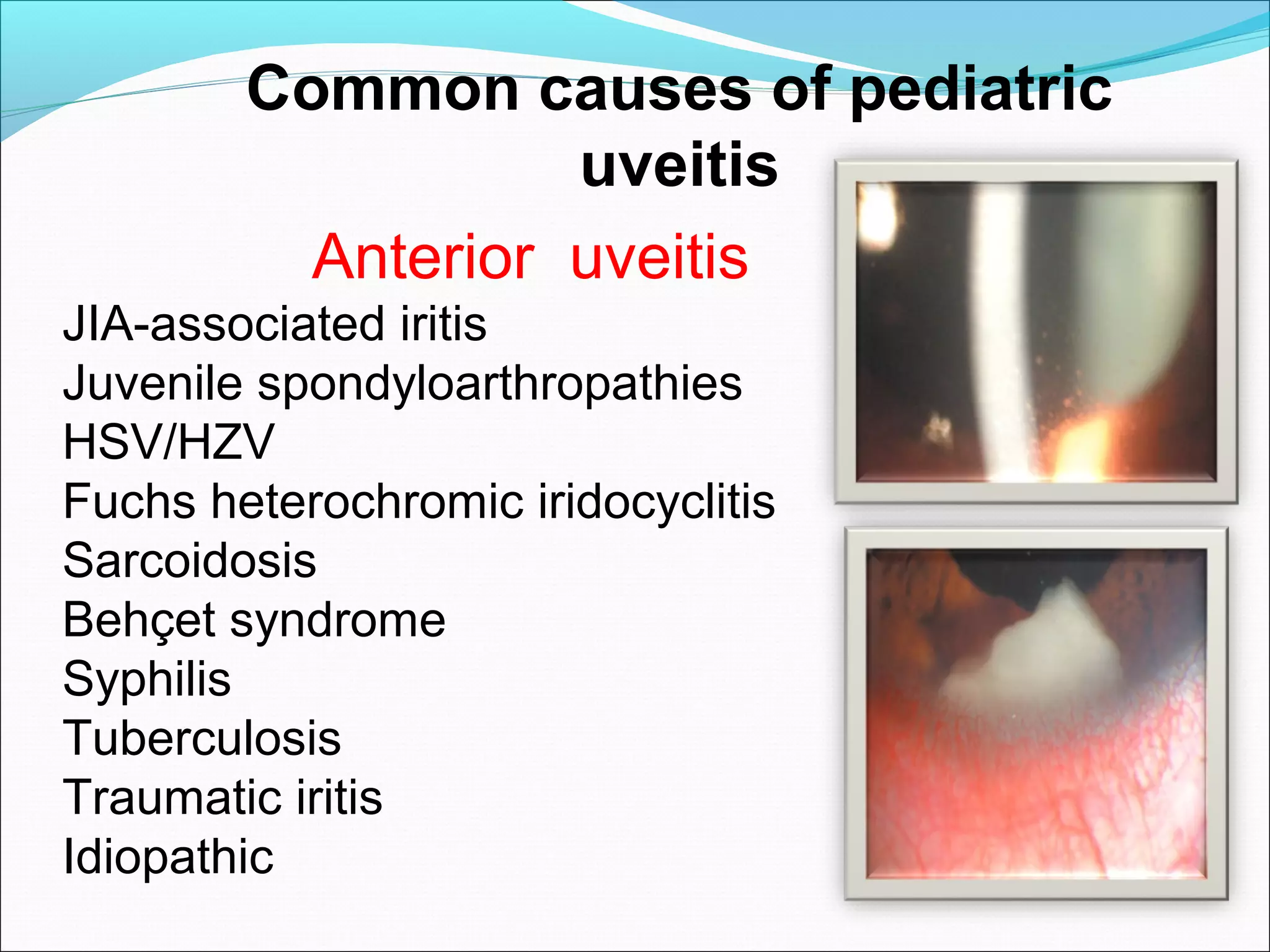 Common causes of pediatric uveitis

Anterior uveitis

JIA-associated iritis
Juvenile spondyloarthropathies
HSV/HZV
Fuchs heterochromic iridocyclitis
Sarcoidosis
Behçet syndrome
Syphilis
Tuberculosis
Traumatic iritis
Idiopathic